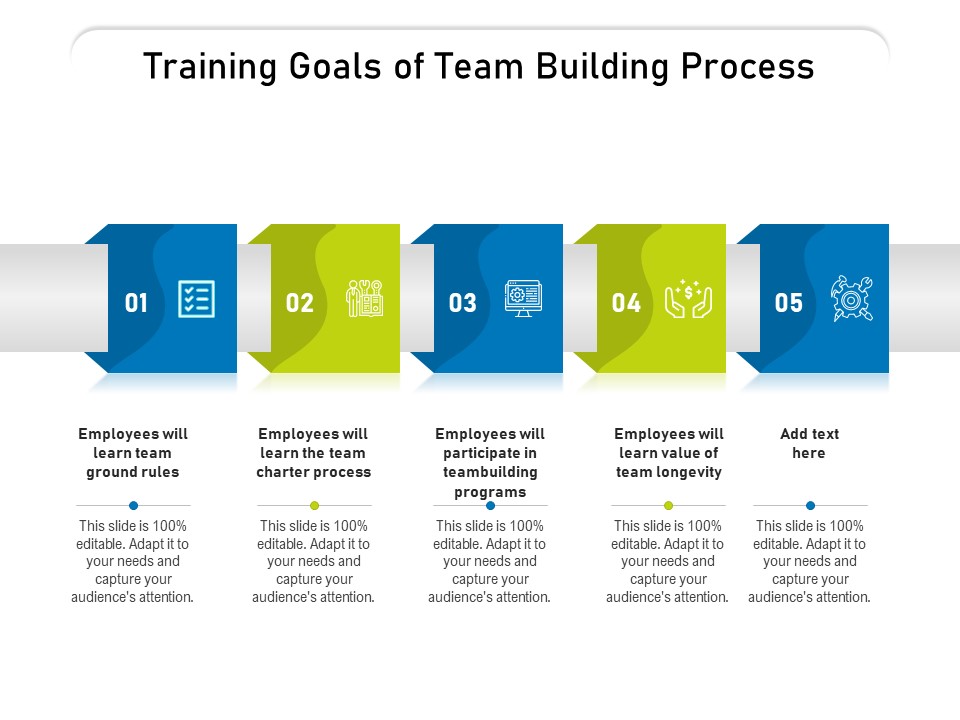 Training Goals of Team Building Process

01

02

03

04

05

Employees will learn team ground rules

This slide is 100% editable. Adapt it to your needs and capture your audience's attention.

Employees will learn the team charter process

This slide is 100% editable. Adapt it to your needs and capture your audience's attention.

Employees will participate in teambuilding programs

This slide is 100% editable. Adapt it to your needs and capture your audience's attention.

Employees will learn value of team longevity

This slide is 100% editable. Adapt it to your needs and capture your audience's attention.

Add text here

This slide is 100% editable. Adapt it to your needs and capture your audience's attention.